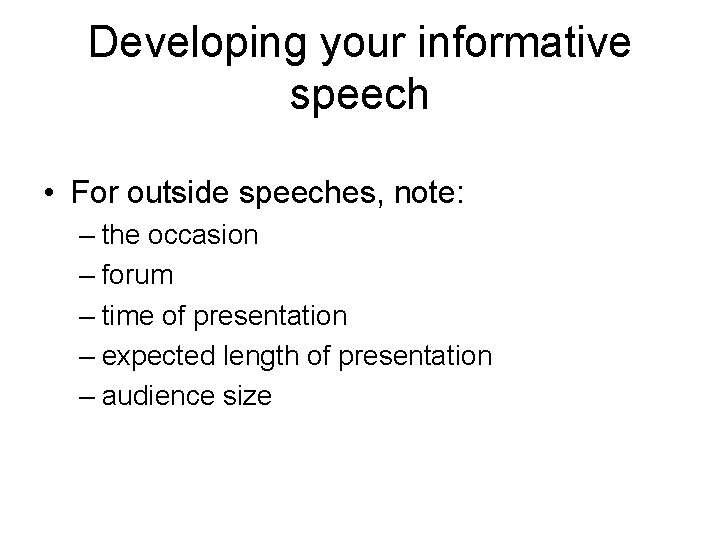 Developing your informative speech

• For outside speeches, note:
– the occasion
– forum
– time of presentation
– expected length of presentation
– audience size